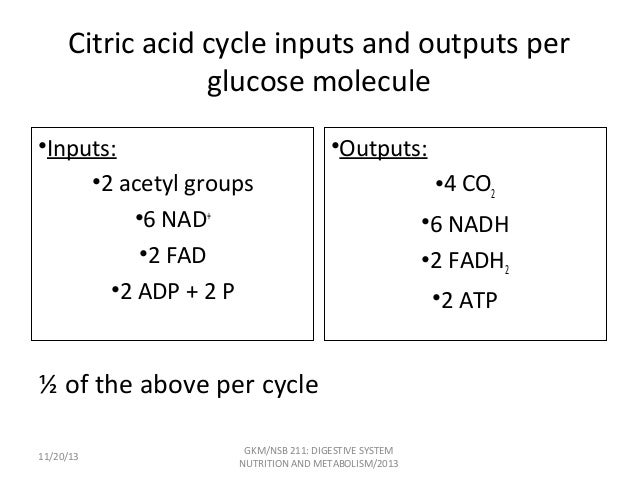 Citric acid cycle inputs and outputs per glucose molecule

•Inputs:
•2 acetyl groups
•6 $NAD^+$
•2 FAD
•2 ADP + 2 P

•Outputs:
•4 $CO_2$
•6 NADH
•2 $FADH_2$
•2 ATP

½ of the above per cycle

11/20/13

GKM/NSB 211: DIGESTIVE SYSTEM NUTRITION AND METABOLISM/2013